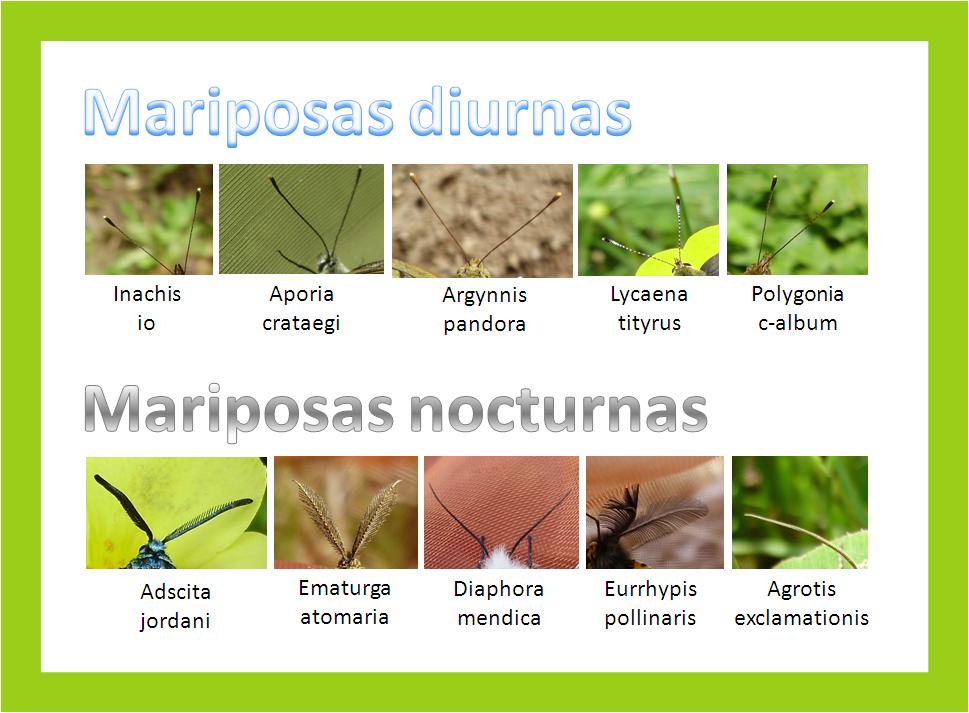 Mariposas diurnas

Inachis io

Aporia crataegi

Argynnis pandora

Lycaena tityrus

Polygonia c-album

Mariposas nocturnas

Adscita jordani

Ematurga atomaria

Diaphora mendica

Eurrhypis pollinaris

Agrotis exclamationis